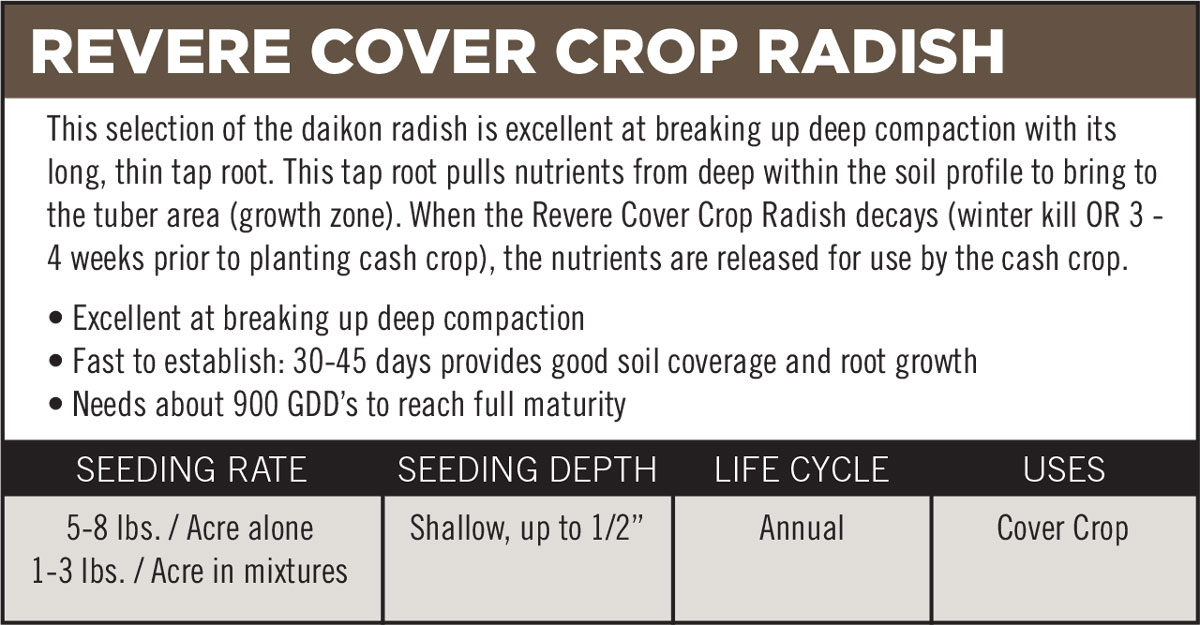 REVERE COVER CROP RADISH

This selection of the daikon radish is excellent at breaking up deep compaction with its long, thin tap root. This tap root pulls nutrients from deep within the soil profile to bring to the tuber area (growth zone). When the Revere Cover Crop Radish decays (winter kill OR 3 - 4 weeks prior to planting cash crop), the nutrients are released for use by the cash crop.

• Excellent at breaking up deep compaction
• Fast to establish: 30-45 days provides good soil coverage and root growth
• Needs about 900 GDD's to reach full maturity

| SEEDING RATE | SEEDING DEPTH | LIFE CYCLE | USES |
|---|---|---|---|
| 5-8 lbs. / Acre alone 1-3 lbs. / Acre in mixtures | Shallow, up to 1/2" | Annual | Cover Crop |